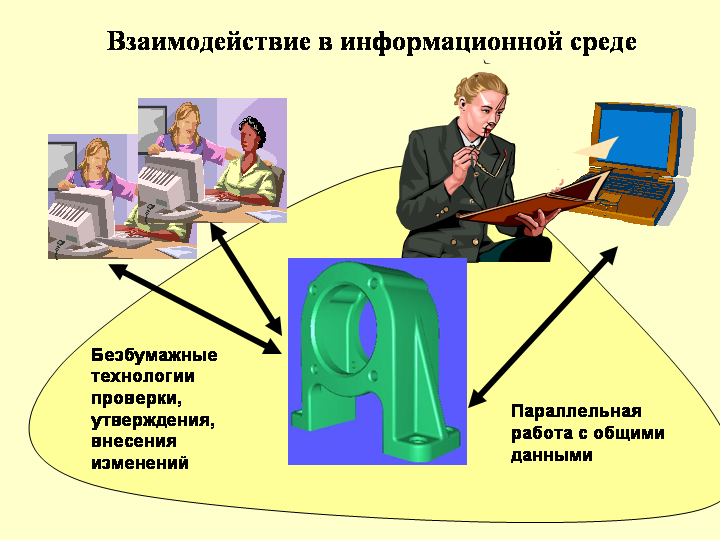 Взаимодействие в информационной среде

Безбумажные технологии проверки, утверждения, внесения изменений

Параллельная работа с общими данными